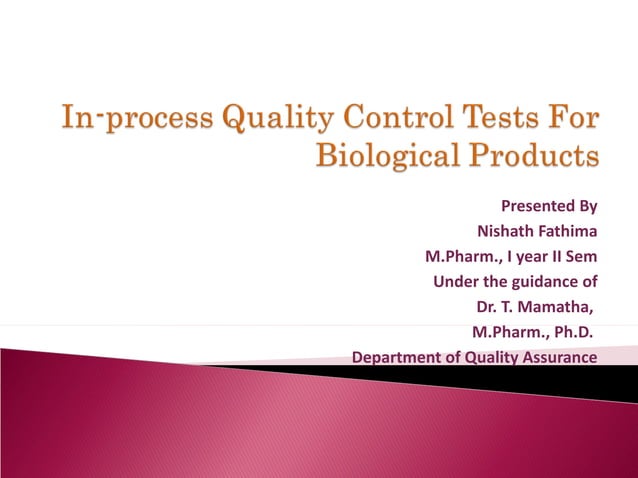 In-process Quality Control Tests For Biological Products

Presented By
Nishath Fathima
M.Pharm., I year II Sem
Under the guidance of
Dr. T. Mamatha,
M.Pharm., Ph.D.
Department of Quality Assurance